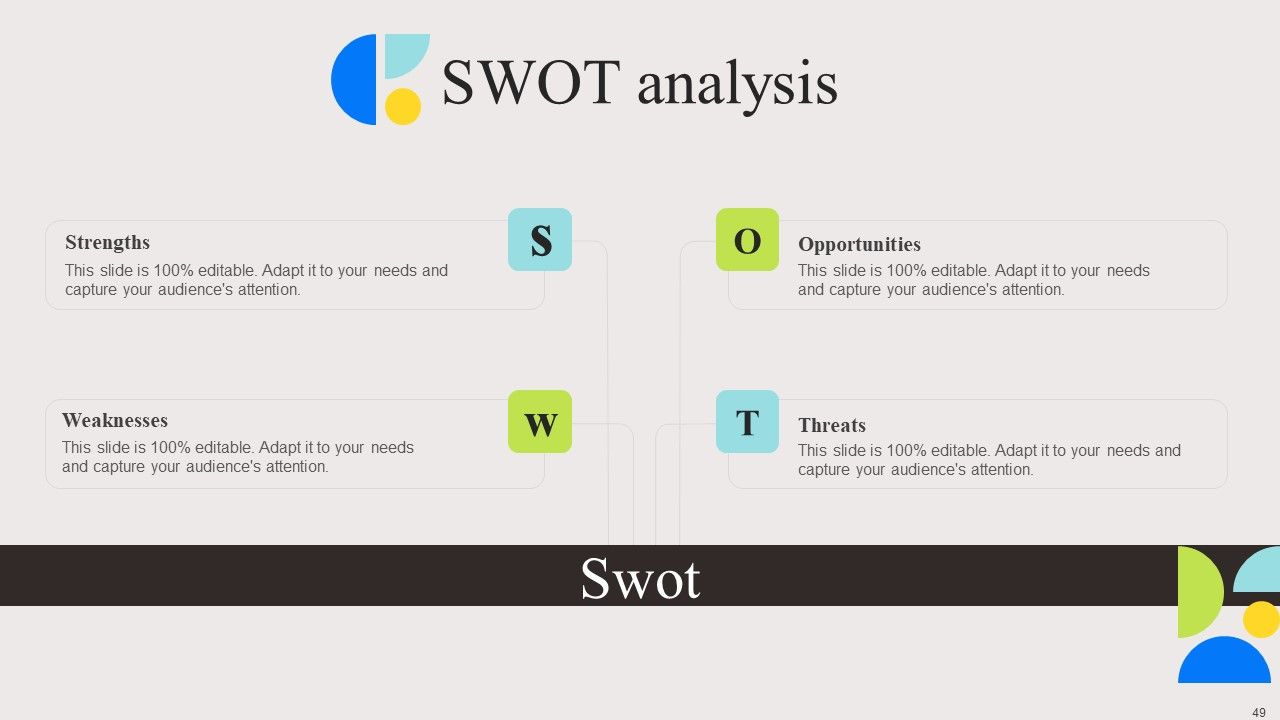 SWOT analysis

Strengths

This slide is 100% editable. Adapt it to your needs and capture your audience's attention.

S

Weaknesses

This slide is 100% editable. Adapt it to your needs and capture your audience's attention.

W

O

Opportunities

This slide is 100% editable. Adapt it to your needs and capture your audience's attention.

T

Threats

This slide is 100% editable. Adapt it to your needs and capture your audience's attention.

Swot

49